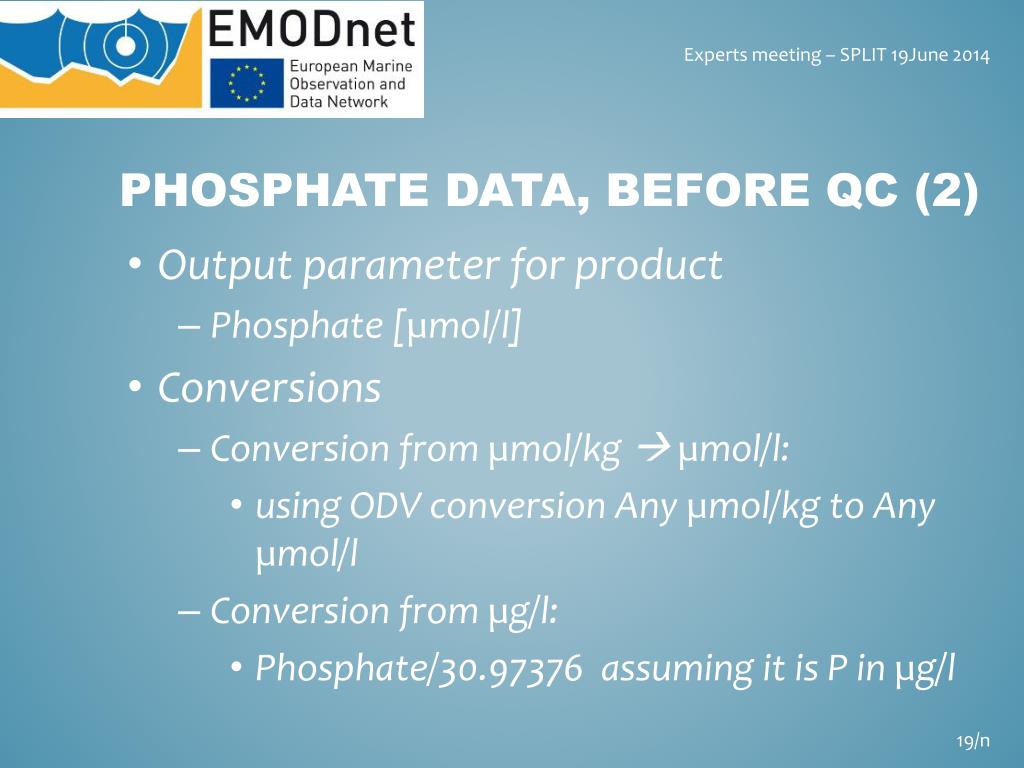 EMODnet
European Marine Observation and Data Network

Experts meeting – SPLIT 19June 2014

PHOSPHATE DATA, BEFORE QC (2)

• Output parameter for product
– Phosphate [µmol/l]
• Conversions
– Conversion from µmol/kg → µmol/l:
• using ODV conversion Any µmol/kg to Any µmol/l
– Conversion from µg/l:
• Phosphate/30.97376 assuming it is P in µg/l

19/n